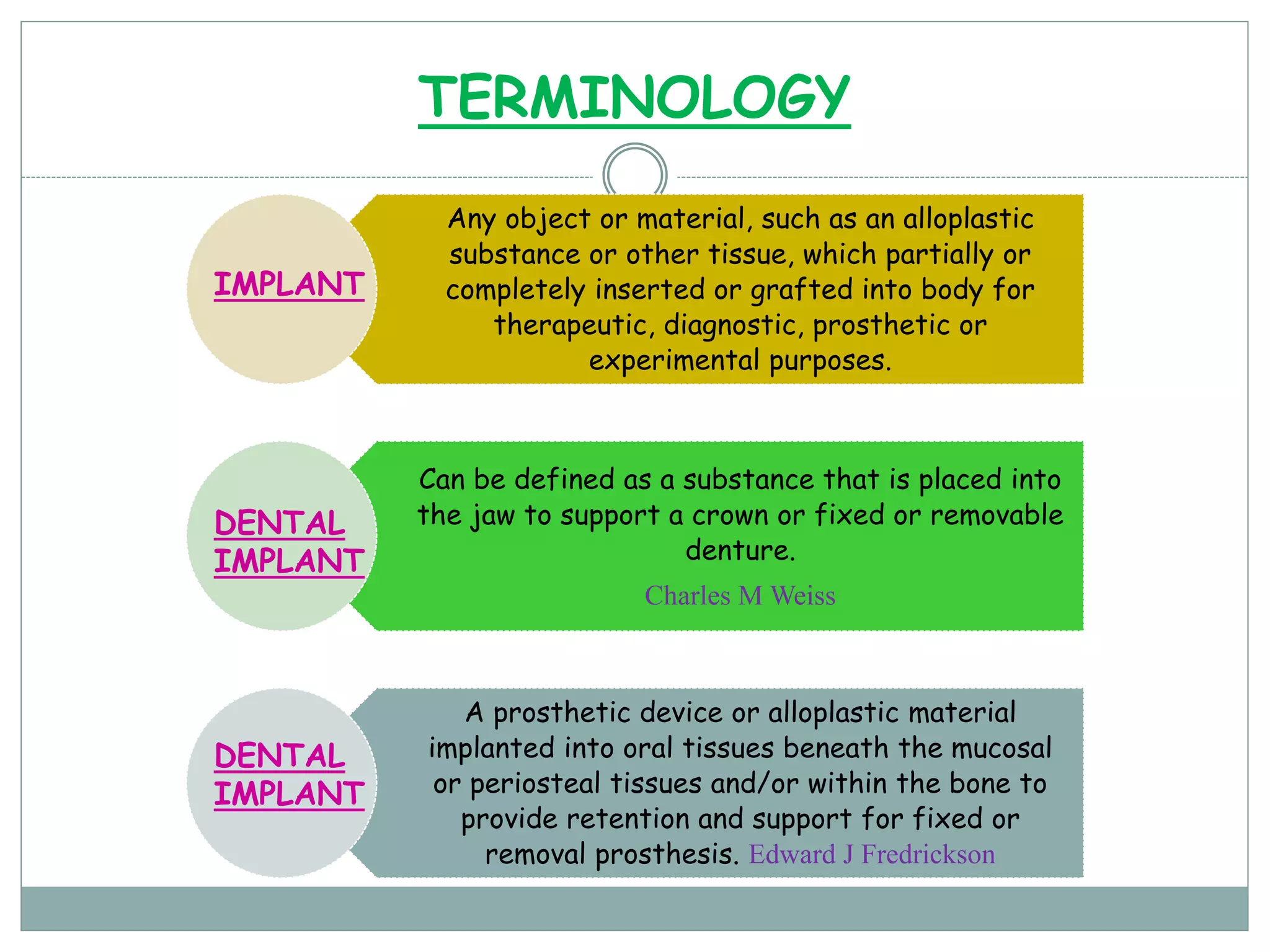 TERMINOLOGY

IMPLANT

Any object or material, such as an alloplastic substance or other tissue, which partially or completely inserted or grafted into body for therapeutic, diagnostic, prosthetic or experimental purposes.

DENTAL IMPLANT

Can be defined as a substance that is placed into the jaw to support a crown or fixed or removable denture.

Charles M Weiss

DENTAL IMPLANT

A prosthetic device or alloplastic material implanted into oral tissues beneath the mucosal or periosteal tissues and/or within the bone to provide retention and support for fixed or removal prosthesis. Edward J Fredrickson